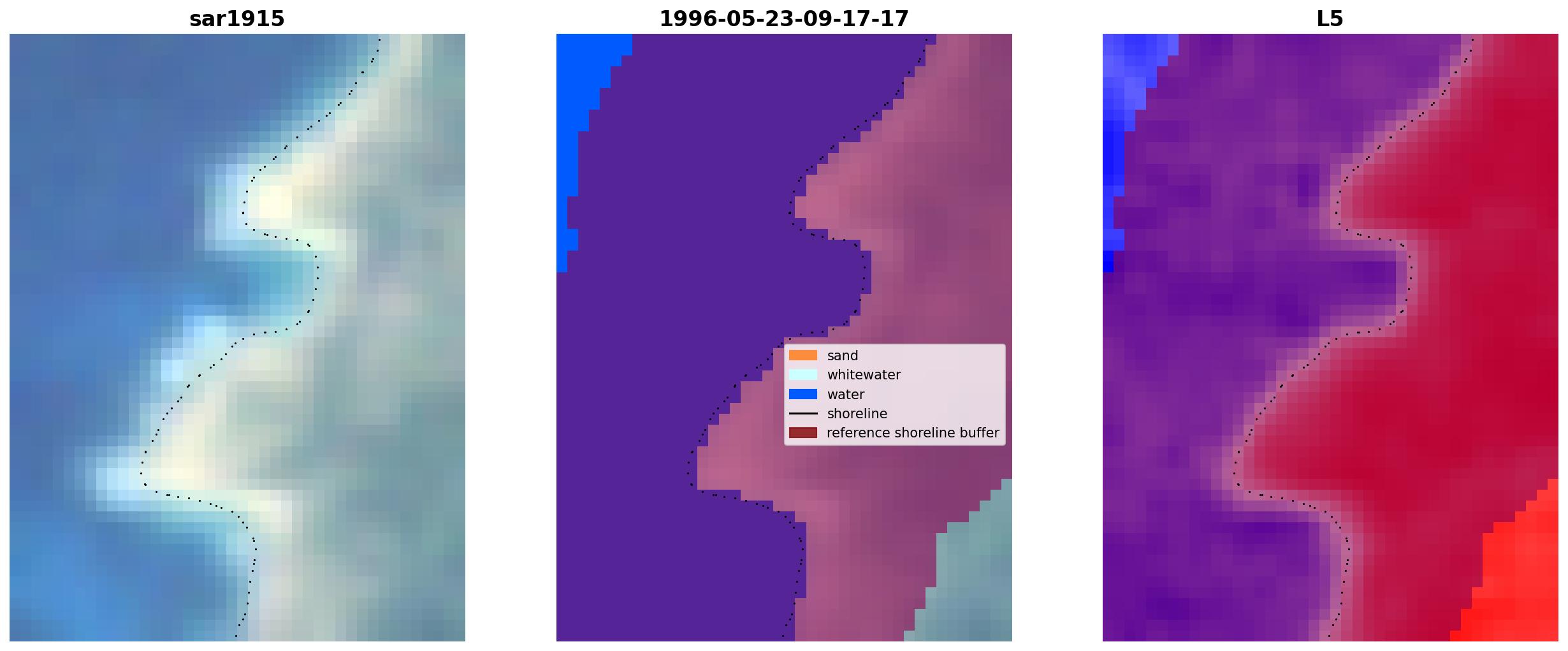 sar1915

1996-05-23-09-17-17

sand
whitewater
water
shoreline
reference shoreline buffer

L5